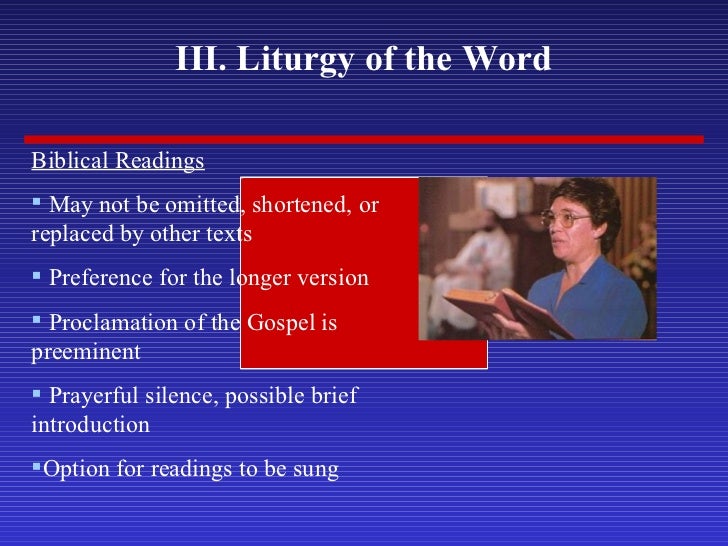 III. Liturgy of the Word

Biblical Readings

▪ May not be omitted, shortened, or replaced by other texts

▪ Preference for the longer version

▪ Proclamation of the Gospel is preeminent

▪ Prayerful silence, possible brief introduction

▪Option for readings to be sung